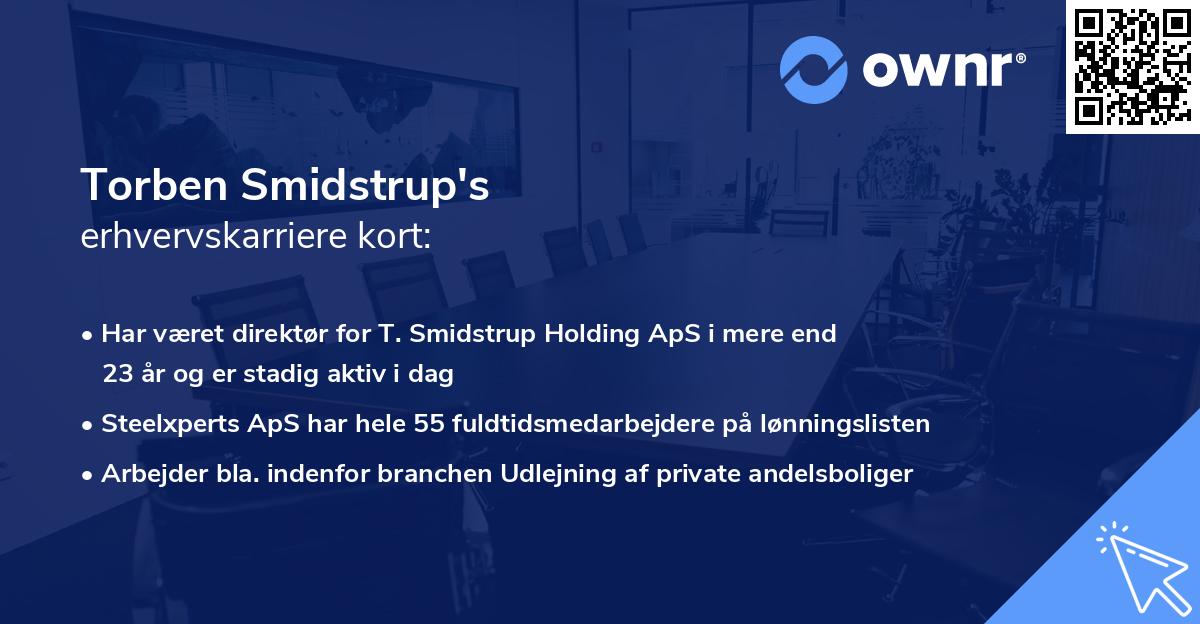 ownr®

Torben Smidstrup's
erhvervskarriere kort:

• Har været direktør for T. Smidstrup Holding ApS i mere end 23 år og er stadig aktiv i dag

• Steelxperts ApS har hele 55 fuldtidsmedarbejdere på lønningslisten

• Arbejder bla. indenfor branchen Udlejning af private andelsboliger